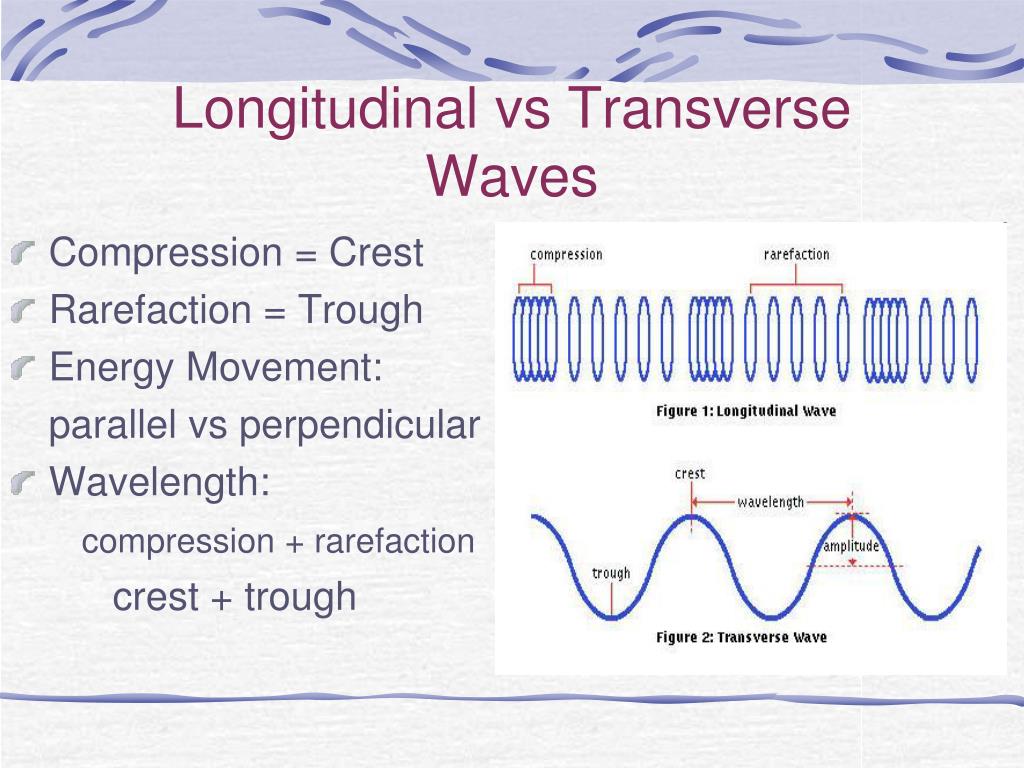 Longitudinal vs Transverse Waves

Compression = Crest
Rarefaction = Trough
Energy Movement:
parallel vs perpendicular
Wavelength:
compression + rarefaction
crest + trough

compression
rarefaction
Figure 1: Longitudinal Wave
crest
wavelength
amplitude
trough
Figure 2: Transverse Wave